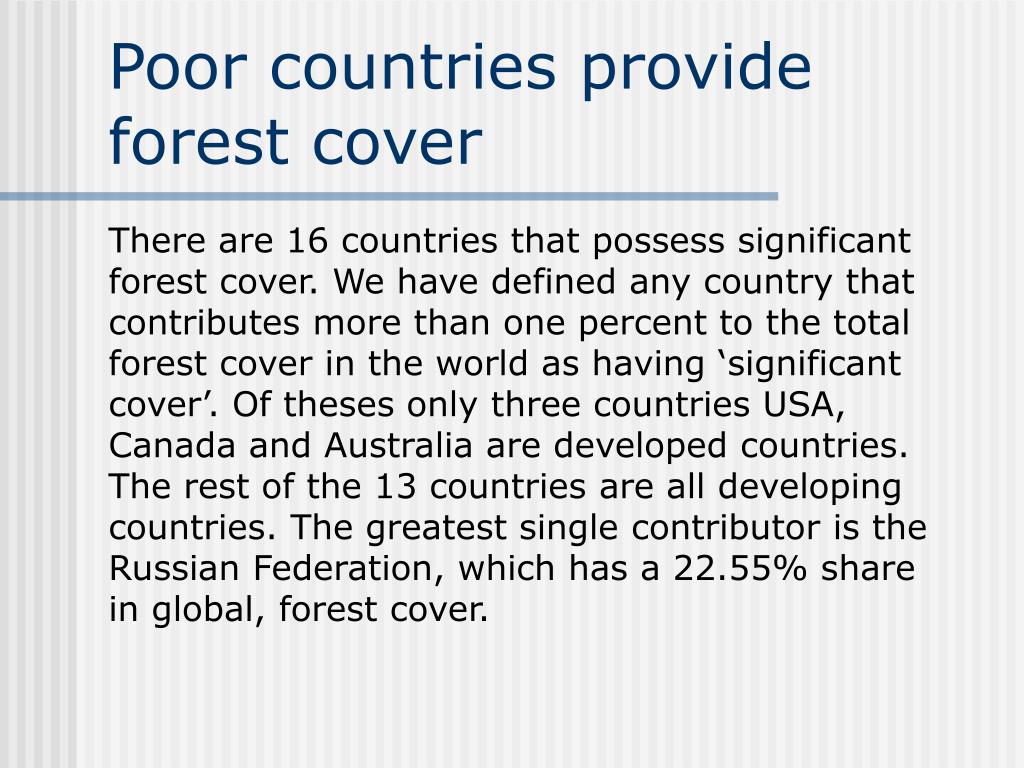 Poor countries provide forest cover

There are 16 countries that possess significant forest cover. We have defined any country that contributes more than one percent to the total forest cover in the world as having ‘significant cover’. Of theses only three countries USA, Canada and Australia are developed countries. The rest of the 13 countries are all developing countries. The greatest single contributor is the Russian Federation, which has a 22.55% share in global, forest cover.